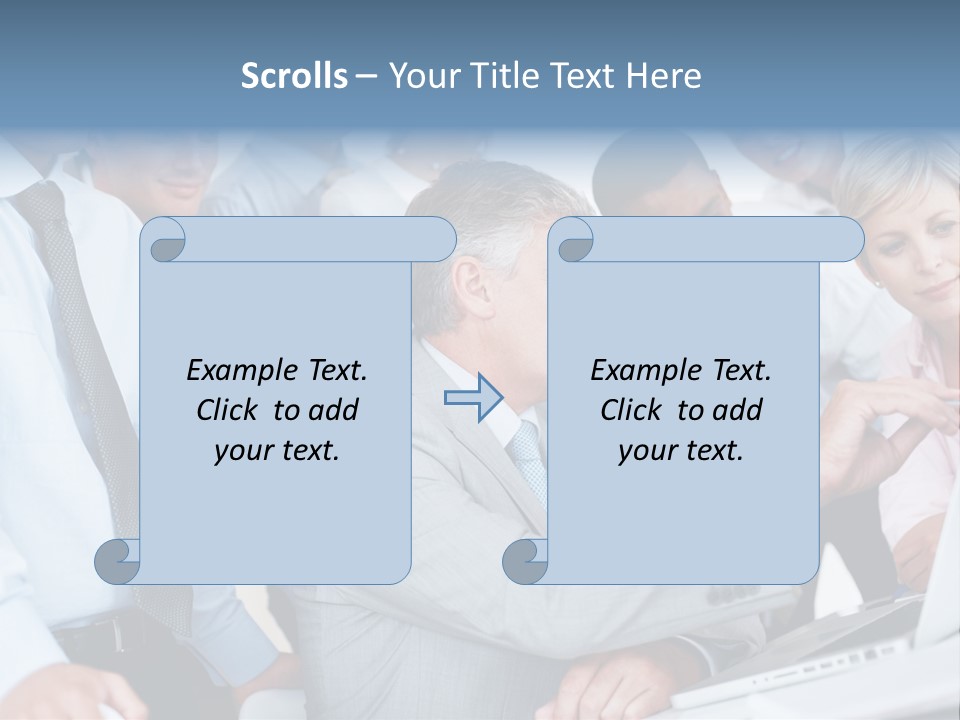 Scrolls – Your Title Text Here

Example Text. Click to add your text.

Example Text. Click to add your text.